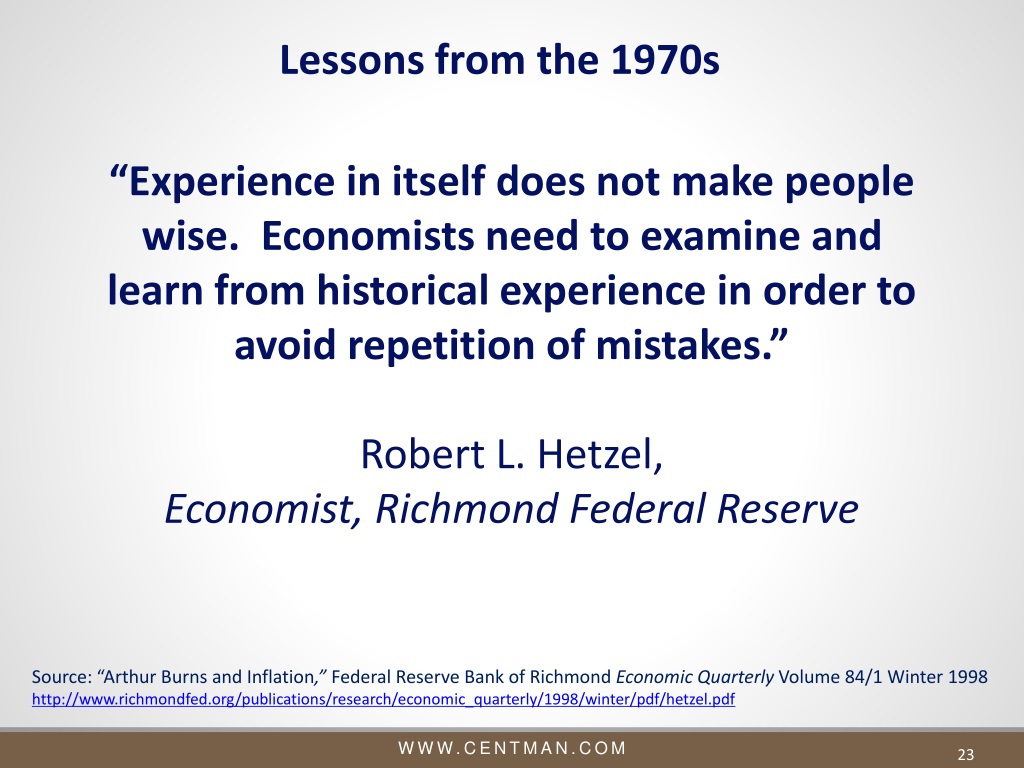 Lessons from the 1970s

“Experience in itself does not make people wise. Economists need to examine and learn from historical experience in order to avoid repetition of mistakes.”

Robert L. Hetzel,
Economist, Richmond Federal Reserve

Source: “Arthur Burns and Inflation,” Federal Reserve Bank of Richmond Economic Quarterly Volume 84/1 Winter 1998
http://www.richmondfed.org/publications/research/economic_quarterly/1998/winter/pdf/hetzel.pdf

WWW.CENTMAN.COM

23